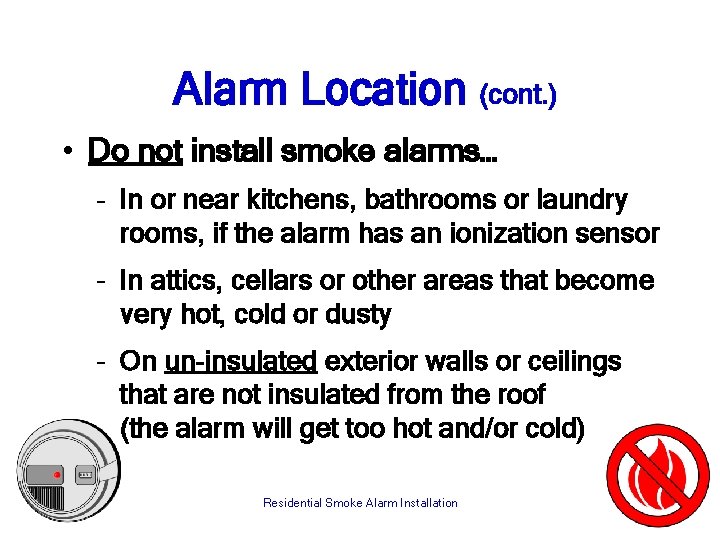 Alarm Location (cont.)

• Do not install smoke alarms…

- In or near kitchens, bathrooms or laundry rooms, if the alarm has an ionization sensor

- In attics, cellars or other areas that become very hot, cold or dusty

- On un-insulated exterior walls or ceilings that are not insulated from the roof (the alarm will get too hot and/or cold)

Residential Smoke Alarm Installation